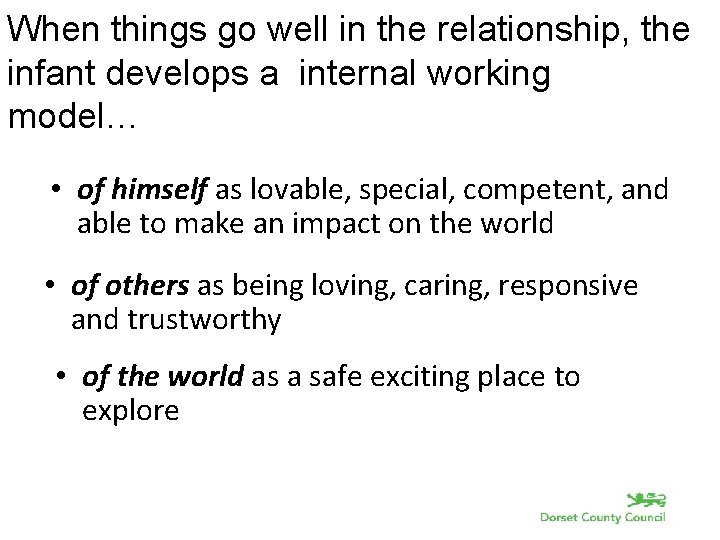 When things go well in the relationship, the infant develops a  internal working model…

• of himself as lovable, special, competent, and able to make an impact on the world

• of others as being loving, caring, responsive and trustworthy

• of the world as a safe exciting place to explore

Dorset County Council